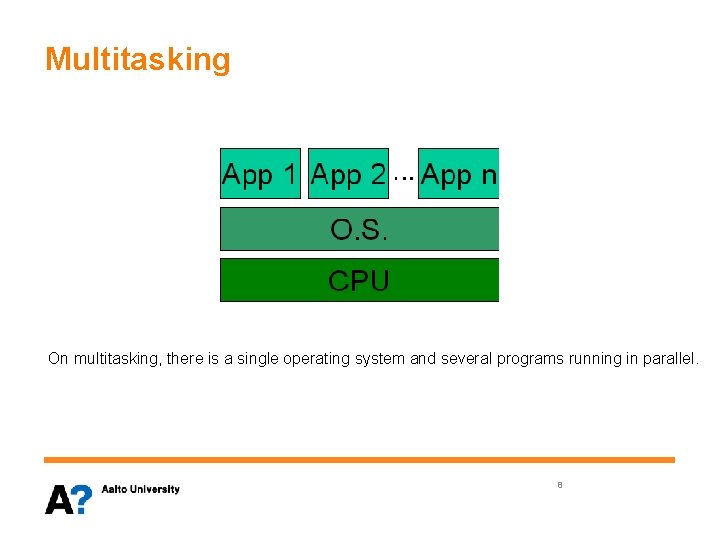 Multitasking

App 1
App 2
...
App n
O.S.
CPU

On multitasking, there is a single operating system and several programs running in parallel.

A?
Aalto University

8